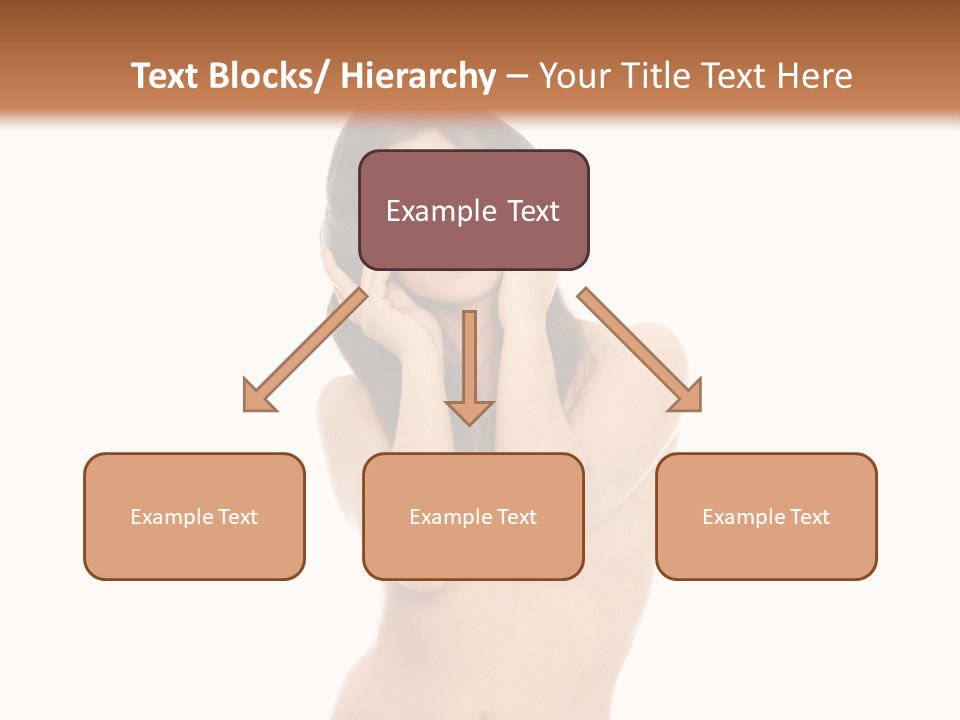 Text Blocks/ Hierarchy – Your Title Text Here

Example Text

Example Text

Example Text

Example Text